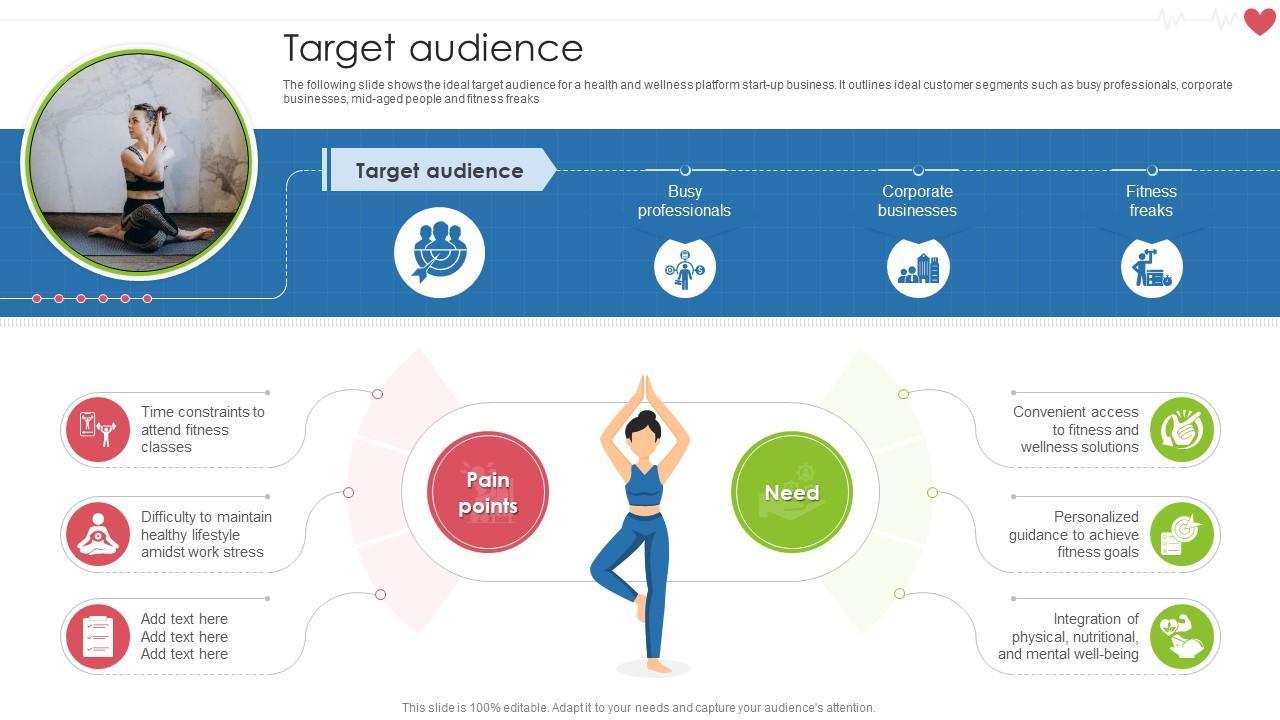 Target audience

The following slide shows the ideal target audience for a health and wellness platform start-up business. It outlines ideal customer segments such as busy professionals, corporate businesses, mid-aged people and fitness freaks

Target audience

Busy professionals

Corporate businesses

Fitness freaks

Time constraints to attend fitness classes

Difficulty to maintain healthy lifestyle amidst work stress

Add text here
Add text here
Add text here

Pain points

Need

Convenient access to fitness and wellness solutions

Personalized guidance to achieve fitness goals

Integration of physical, nutritional, and mental well-being

This slide is 100% editable. Adapt it to your needs and capture your audience's attention.